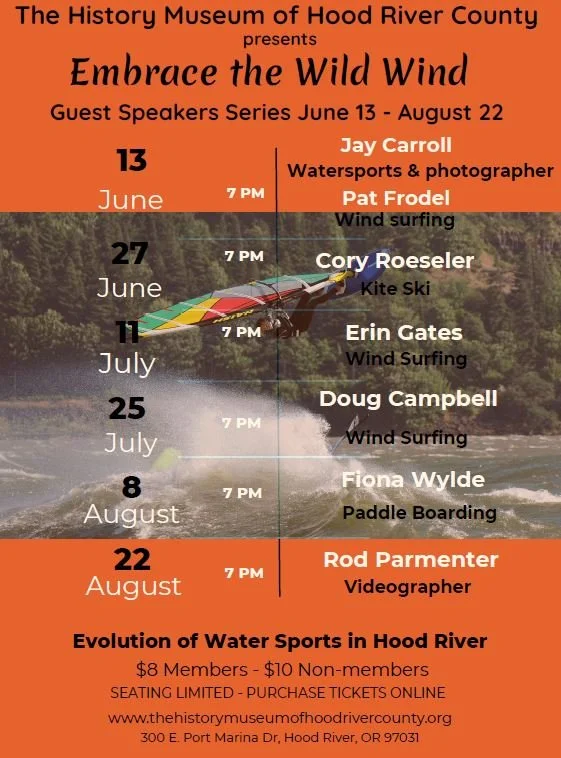 The History Museum of Hood River County
presents
Embrace the Wild Wind
Guest Speakers Series June 13 - August 22

13
June
7 PM
Jay Carroll
Watersports & photographer
Pat Frodel
Wind surfing

27
June
7 PM
Cory Roeseler
Kite Ski

11
July
7 PM
Erin Gates
Wind Surfing

25
July
7 PM
Doug Campbell
Wind Surfing

8
August
7 PM
Fiona Wylde
Paddle Boarding

22
August
7 PM
Rod Parmenter
Videographer

Evolution of Water Sports in Hood River
$8 Members - $10 Non-members
SEATING LIMITED - PURCHASE TICKETS ONLINE
www.thehistorymuseumofhoodrivercounty.org
300 E. Port Marina Dr, Hood River, OR 97031